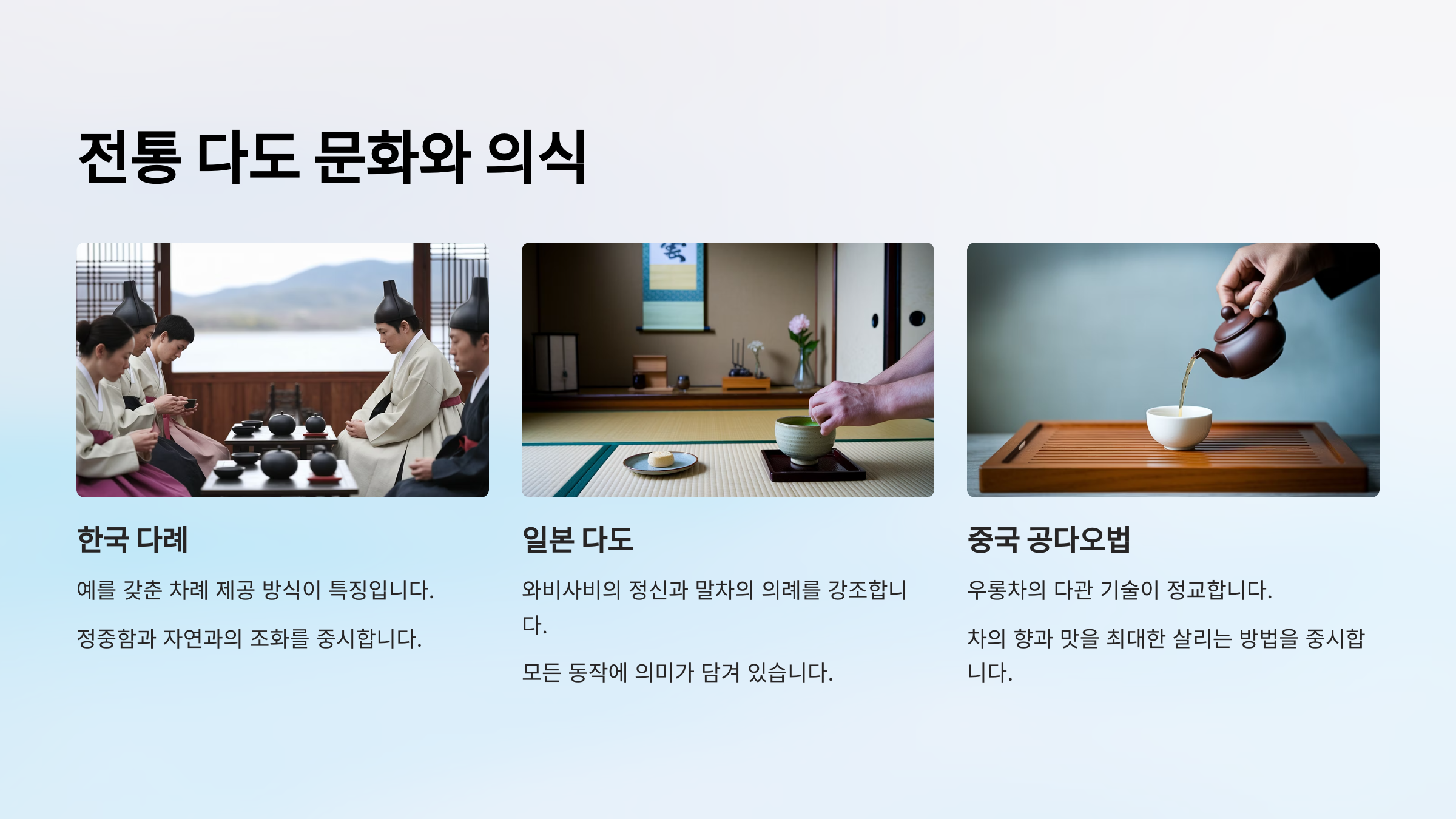 전통 다도 문화와 의식

한국 다례

예를 갖춘 차례 제공 방식이 특징입니다.

정중함과 자연과의 조화를 중시합니다.

일본 다도

와비사비의 정신과 말차의 의례를 강조합니다.

모든 동작에 의미가 담겨 있습니다.

중국 공다오법

우롱차의 다관 기술이 정교합니다.

차의 향과 맛을 최대한 살리는 방법을 중시합니다.